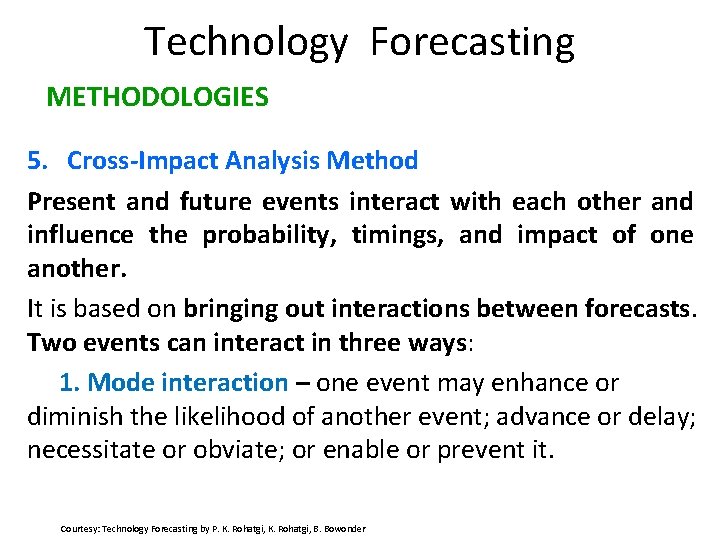 Technology Forecasting

METHODOLOGIES

5. Cross-Impact Analysis Method

Present and future events interact with each other and influence the probability, timings, and impact of one another.

It is based on bringing out interactions between forecasts. Two events can interact in three ways:

1. Mode interaction – one event may enhance or diminish the likelihood of another event; advance or delay; necessitate or obviate; or enable or prevent it.

Courtesy: Technology Forecasting by P. K. Rohatgi, K. Rohatgi, B. Bowonder